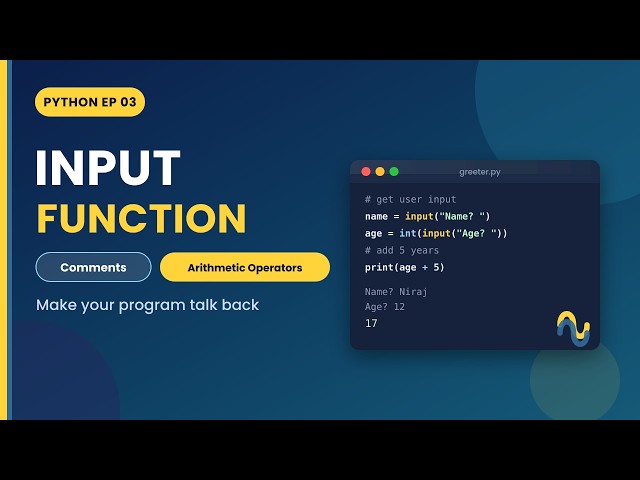 PYTHON EP 03

INPUT
FUNCTION

Comments

Arithmetic Operators

Make your program talk back

greeter.py

# get user input
name = input("Name? ")
age = int(input("Age? "))
# add 5 years
print(age + 5)

Name? Niraj
Age? 12
17